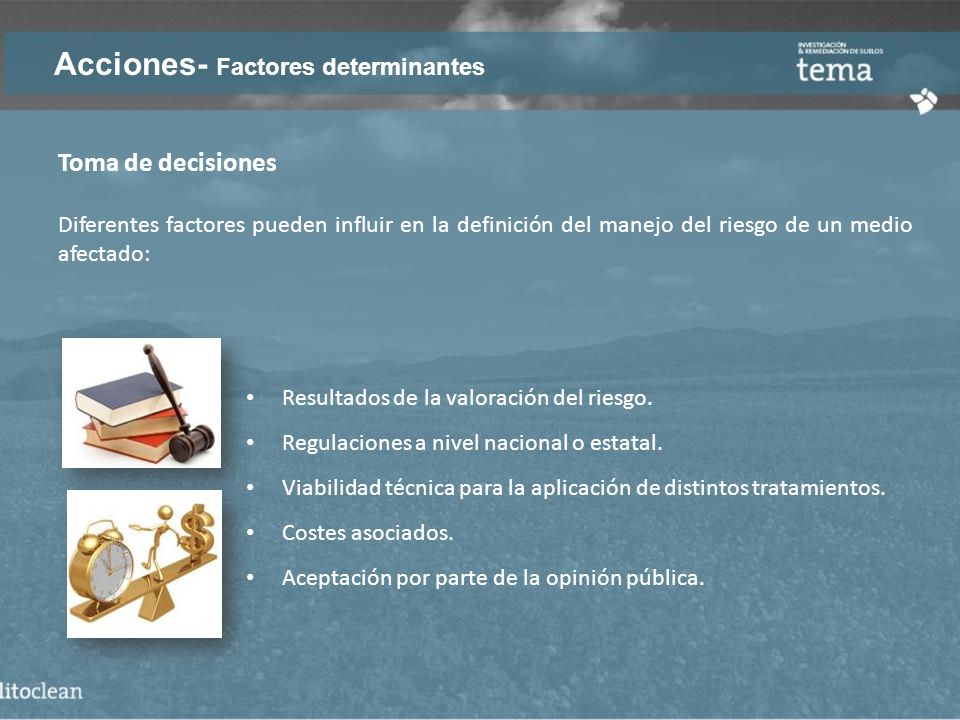 Acciones- Factores determinantes

INVESTIGACIÓN & REMEDIACIÓN DE SUELOS
tema

Toma de decisiones

Diferentes factores pueden influir en la definición del manejo del riesgo de un medio afectado:

• Resultados de la valoración del riesgo.
• Regulaciones a nivel nacional o estatal.
• Viabilidad técnica para la aplicación de distintos tratamientos.
• Costes asociados.
• Aceptación por parte de la opinión pública.

litoclean